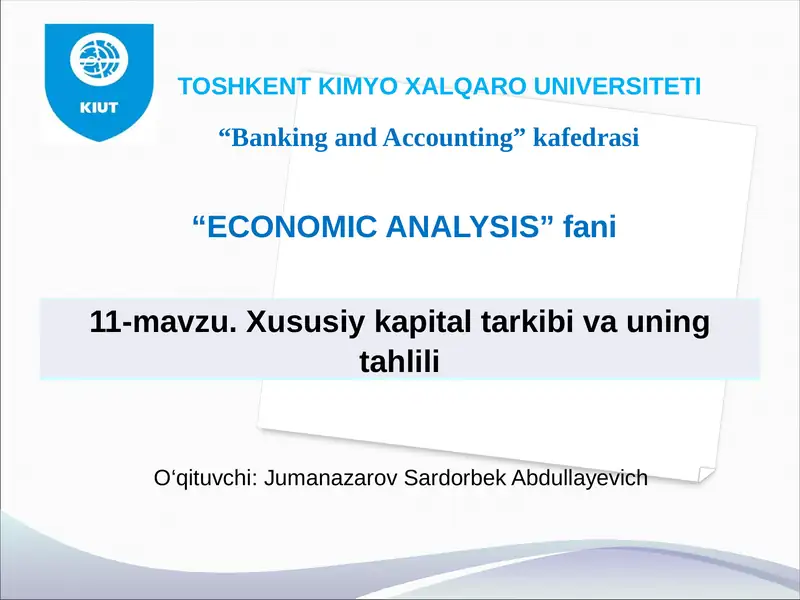 KIUT

TOSHKENT KIMYO XALQARO UNIVERSITETI

“Banking and Accounting” kafedrasi

“ECONOMIC ANALYSIS” fani

11-mavzu. Xususiy kapital tarkibi va uning tahlili

O‘qituvchi: Jumanazarov Sardorbek Abdullayevich